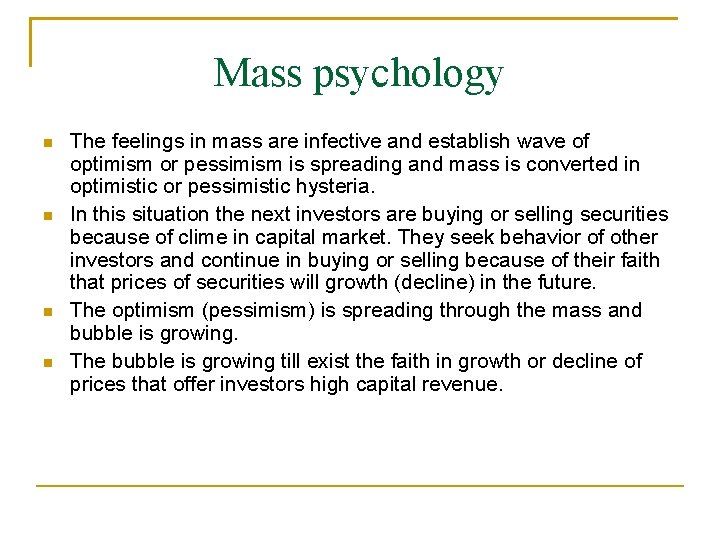 Mass psychology

- The feelings in mass are infective and establish wave of optimism or pessimism is spreading and mass is converted in optimistic or pessimistic hysteria.
- In this situation the next investors are buying or selling securities because of clime in capital market. They seek behavior of other investors and continue in buying or selling because of their faith that prices of securities will growth (decline) in the future.
- The optimism (pessimism) is spreading through the mass and bubble is growing.
- The bubble is growing till exist the faith in growth or decline of prices that offer investors high capital revenue.